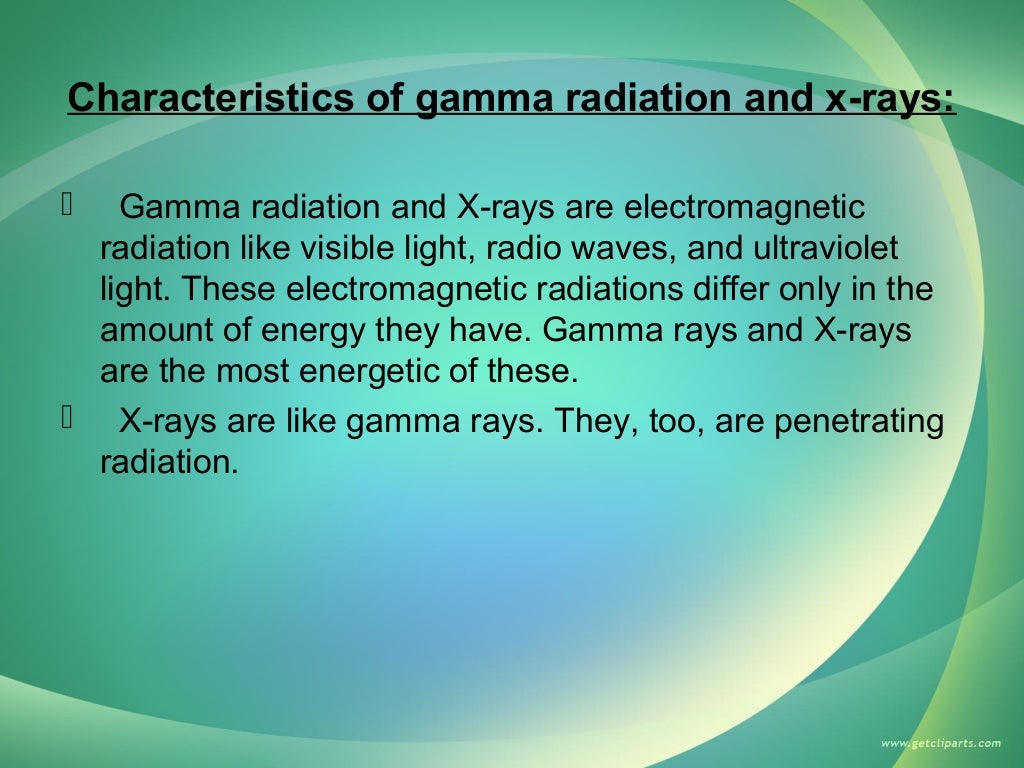 Characteristics of gamma radiation and x-rays:

 Gamma radiation and X-rays are electromagnetic radiation like visible light, radio waves, and ultraviolet light. These electromagnetic radiations differ only in the amount of energy they have. Gamma rays and X-rays are the most energetic of these.

 X-rays are like gamma rays. They, too, are penetrating radiation.

www.getcliparts.com